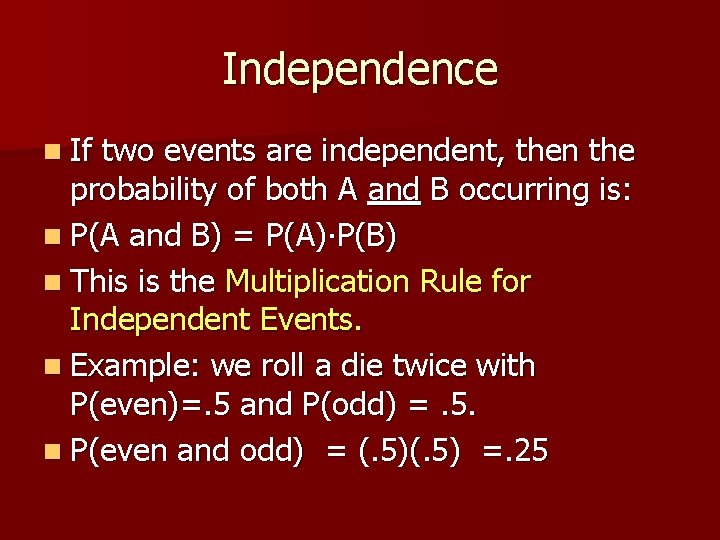 Independence

If two events are independent, then the probability of both A and B occurring is:

P(A and B) = P(A)·P(B)

This is the Multiplication Rule for Independent Events.

Example: we roll a die twice with P(even)=.5 and P(odd) = .5.

P(even and odd) = (.5)(.5) =.25